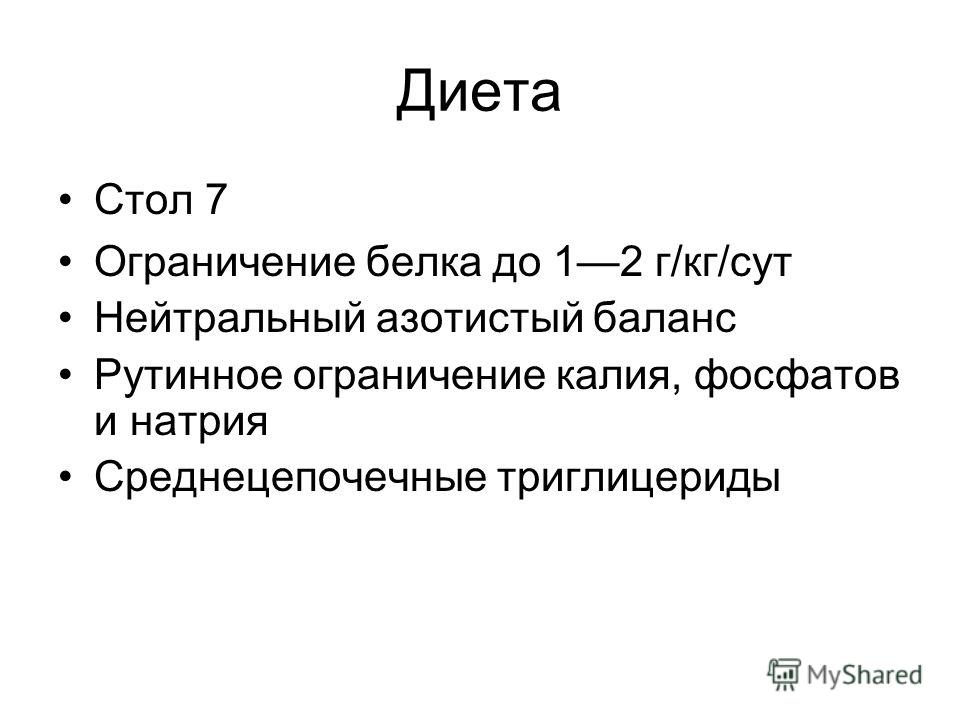 Диета

• Стол 7
• Ограничение белка до 1—2 г/кг/сут
• Нейтральный азотистый баланс
• Рутинное ограничение калия, фосфатов и натрия
• Среднецепочечные триглицериды

MyShared